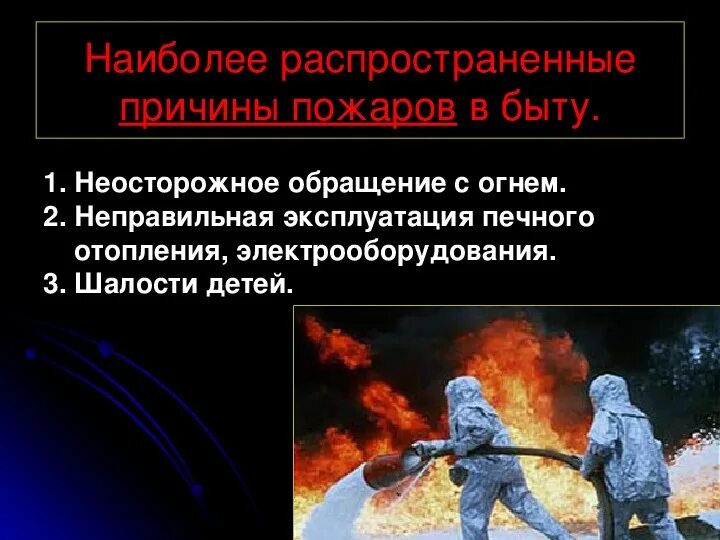 Наиболее распространенные причины пожаров в быту.

1. Неосторожное обращение с огнем.
2. Неправильная эксплуатация печного отопления, электрооборудования.
3. Шалости детей.